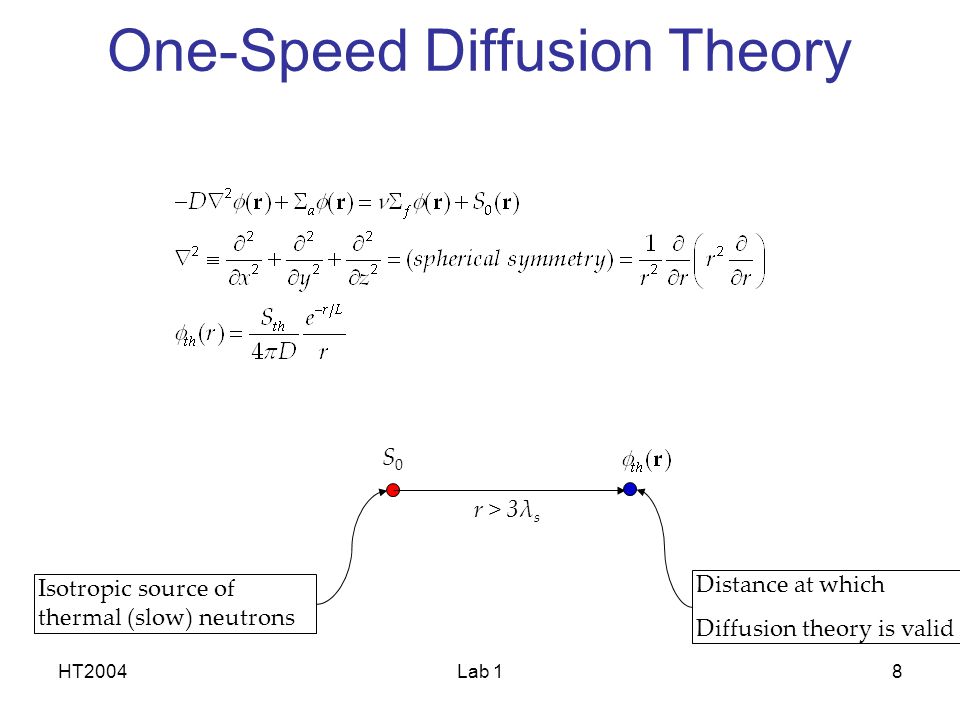 One-Speed Diffusion Theory

$-D\nabla^2\phi(\mathbf{r}) + \Sigma_a\phi(\mathbf{r}) = \nu\Sigma_f\phi(\mathbf{r}) + S_0(\mathbf{r})$

$\nabla^2 \equiv \frac{\partial^2}{\partial x^2} + \frac{\partial^2}{\partial y^2} + \frac{\partial^2}{\partial z^2} = (spherical\ symmetry) = \frac{1}{r^2}\frac{\partial}{\partial r}\left(r^2\frac{\partial}{\partial r}\right)$

$\phi_{th}(r) = \frac{S_{th}}{4\pi D}\frac{e^{-r/L}}{r}$

$S_0$

$\phi_{th}(\mathbf{r})$

$r > 3\lambda_s$

Isotropic source of thermal (slow) neutrons

Distance at which Diffusion theory is valid

HT2004

Lab 1

8